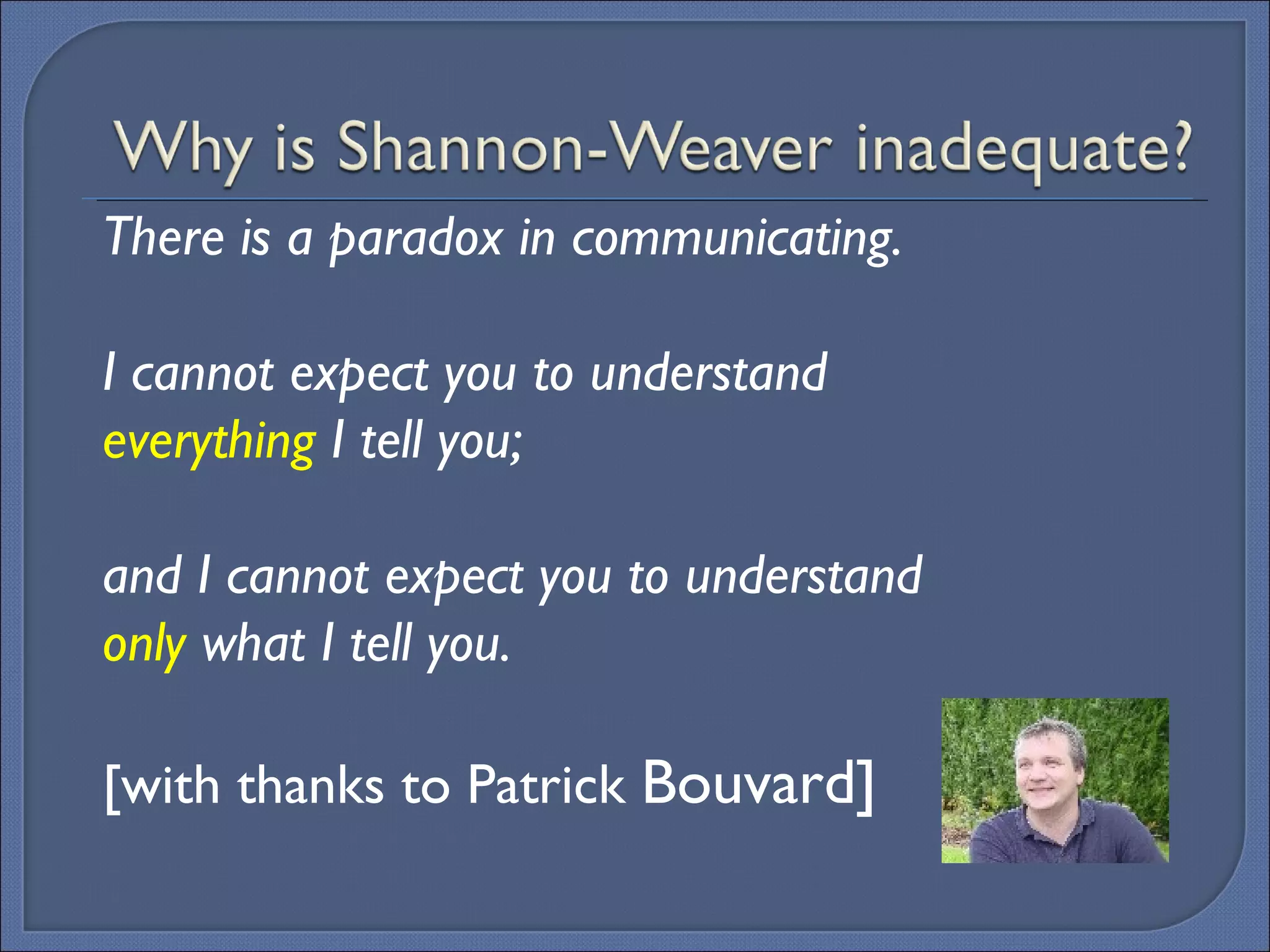 Why is Shannon-Weaver inadequate?

There is a paradox in communicating.

I cannot expect you to understand everything I tell you;

and I cannot expect you to understand only what I tell you.

[with thanks to Patrick Bouvard]